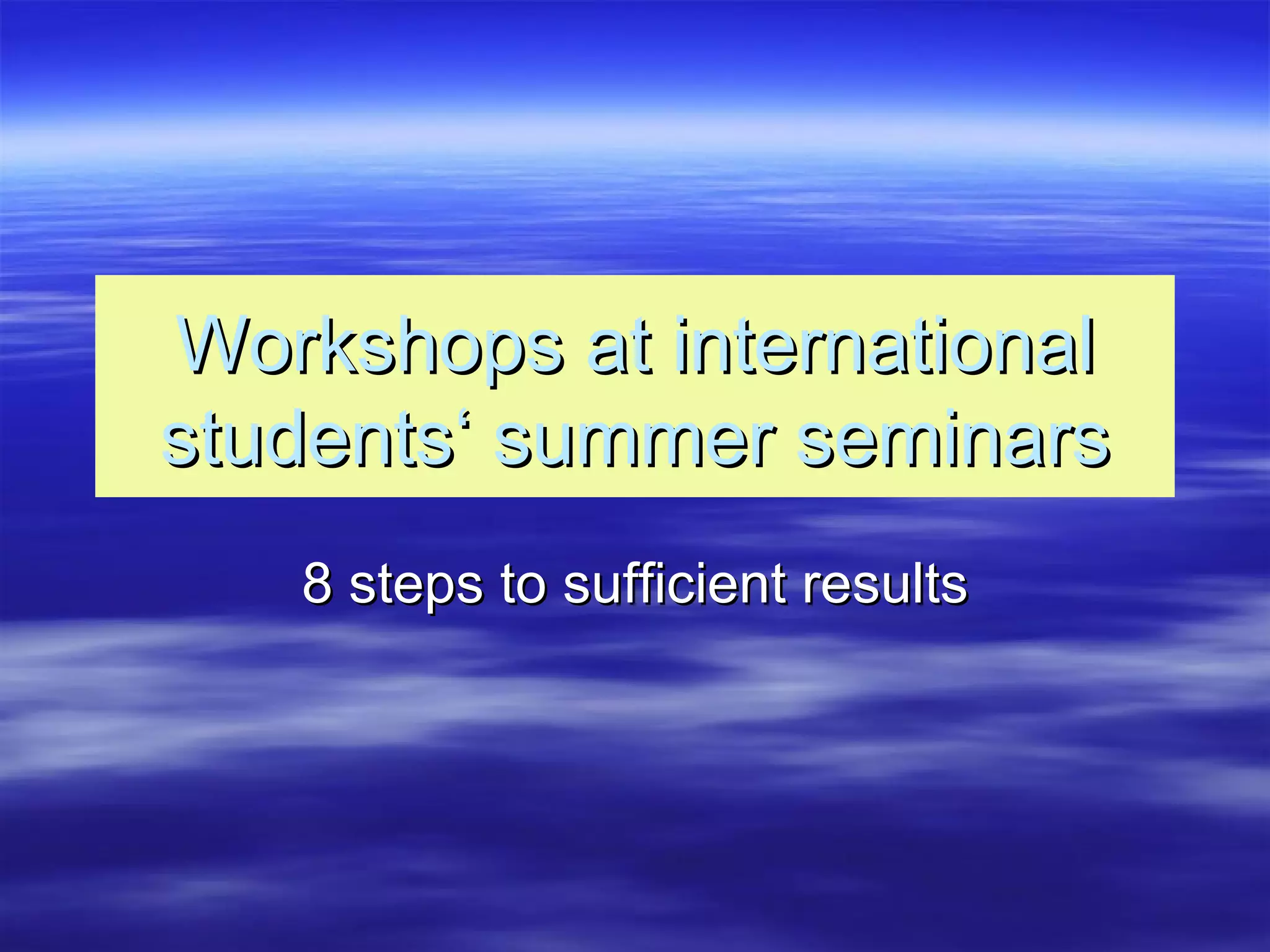 Workshops at international students‘ summer seminars

8 steps to sufficient results